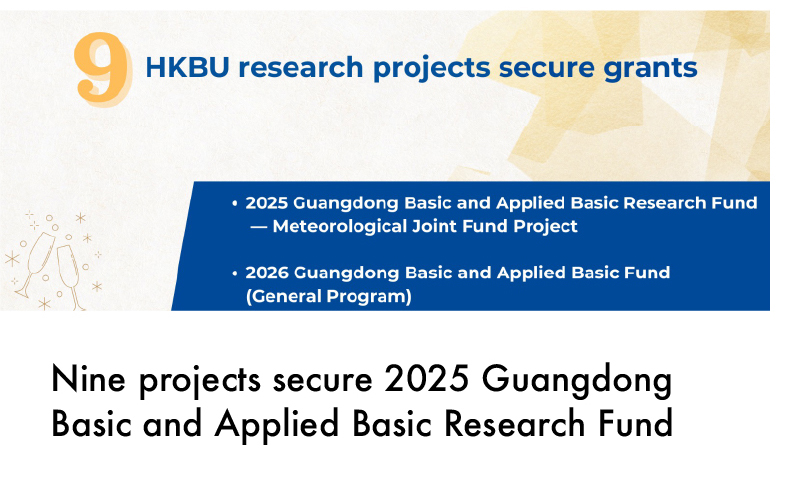 9 HKBU research projects secure grants

• 2025 Guangdong Basic and Applied Basic Research Fund — Meteorological Joint Fund Project

• 2026 Guangdong Basic and Applied Basic Fund (General Program)

Nine projects secure 2025 Guangdong Basic and Applied Basic Research Fund